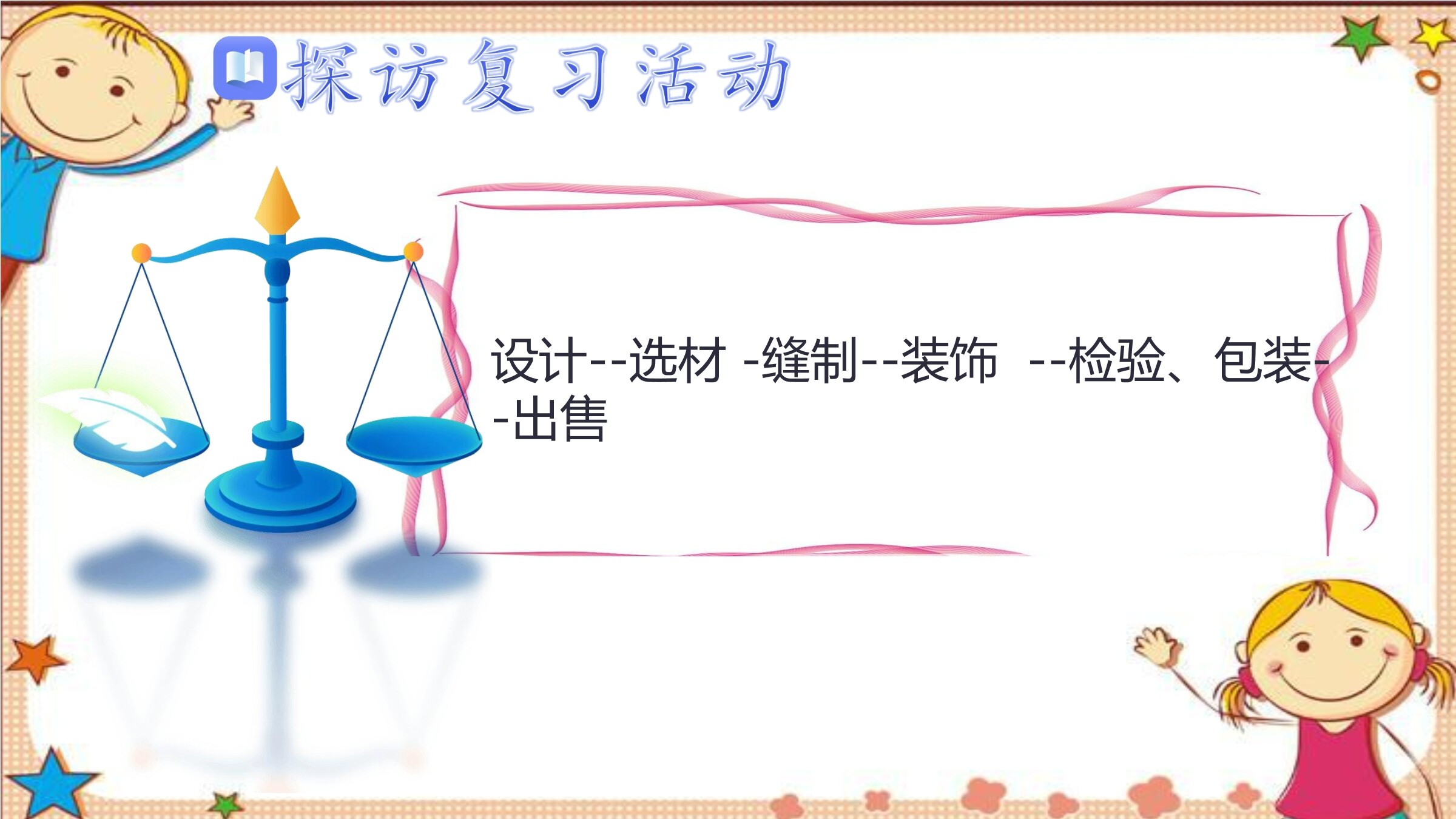 探访复习活动

设计--选材 -缝制--装饰 --检验、包装--出售